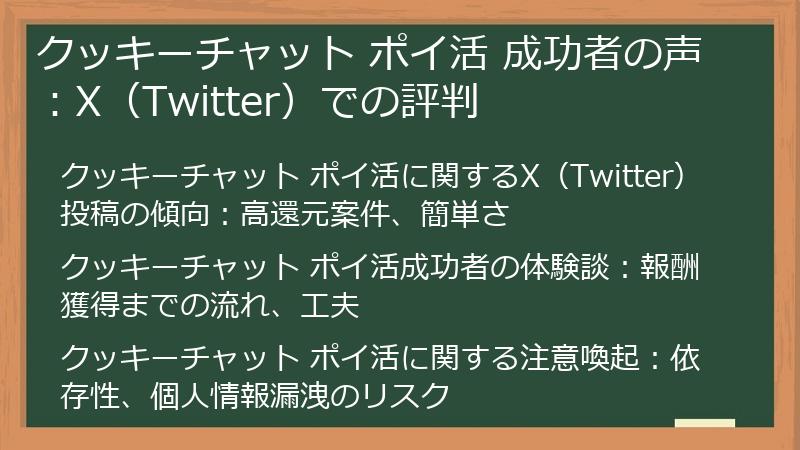 クッキーチャット ポイ活 成功者の声：X（Twitter）での評判

クッキーチャット ポイ活に関するX（Twitter）投稿の傾向：高還元案件、簡単さ

クッキーチャット ポイ活成功者の体験談：報酬獲得までの流れ、工夫

クッキーチャット ポイ活に関する注意喚起：依存性、個人情報漏洩のリスク